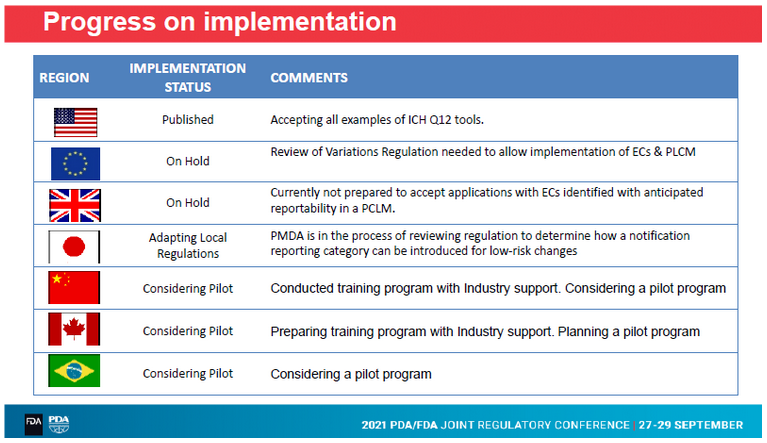 Progress on implementation

| REGION | IMPLEMENTATION STATUS | COMMENTS |
|---|---|---|
| | Published | Accepting all examples of ICH Q12 tools. |
| | On Hold | Review of Variations Regulation needed to allow implementation of ECs & PLCM |
| | On Hold | Currently not prepared to accept applications with ECs identified with anticipated reportability in a PCLM. |
| | Adapting Local Regulations | PMDA is in the process of reviewing regulation to determine how a notification reporting category can be introduced for low-risk changes |
| | Considering Pilot | Conducted training program with Industry support. Considering a pilot program |
| | Considering Pilot | Preparing training program with Industry support. Planning a pilot program |
| | Considering Pilot | Considering a pilot program |

FDA PDA

2021 PDA/FDA JOINT REGULATORY CONFERENCE | 27-29 SEPTEMBER